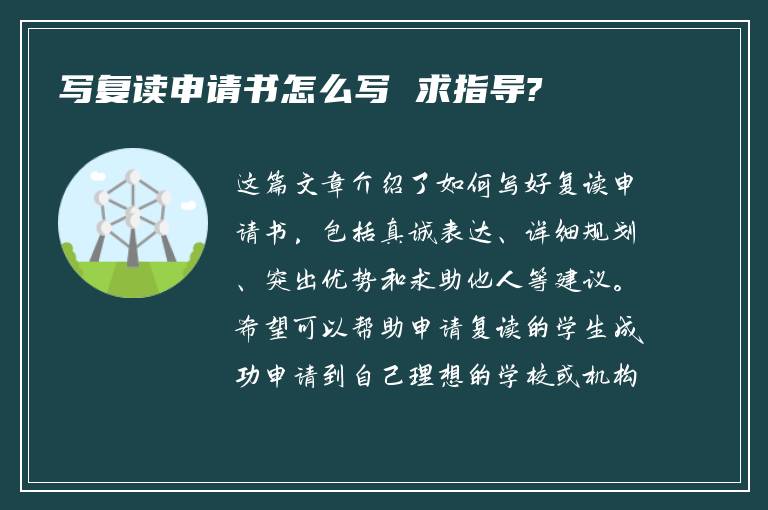 写复读申请书怎么写 求指导?

这篇文章介绍了如何写好复读申请书，包括真诚表达、详细规划、突出优势和求助他人等建议。希望可以帮助申请复读的学生成功申请到自己理想的学校或机构